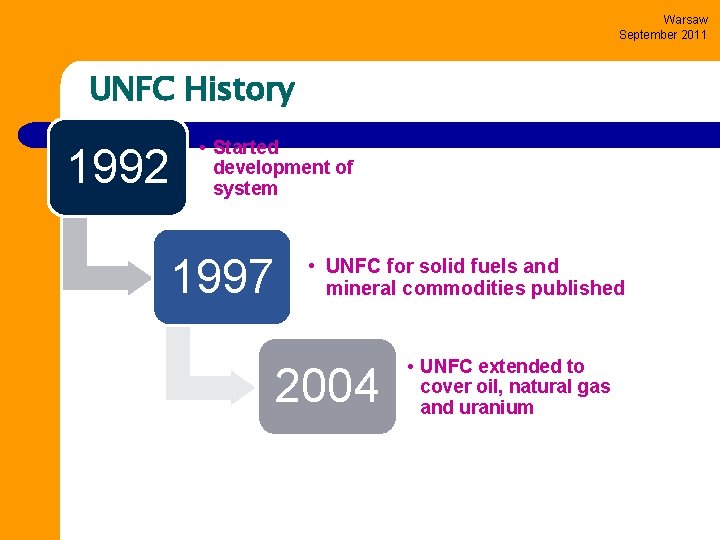 Warsaw
September 2011

UNFC History

1992

• Started development of system

1997

• UNFC for solid fuels and mineral commodities published

2004

• UNFC extended to cover oil, natural gas and uranium